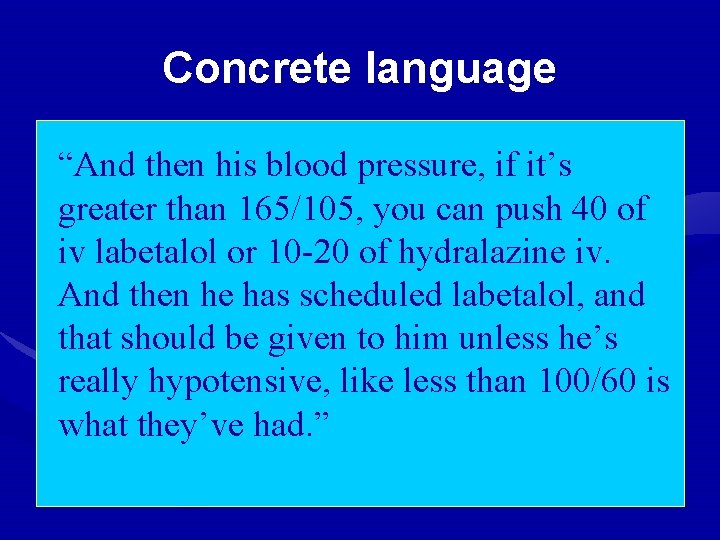 Concrete language

“And then his blood pressure, if it’s greater than 165/105, you can push 40 of iv labetalol or 10-20 of hydralazine iv. And then he has scheduled labetalol, and that should be given to him unless he’s really hypotensive, like less than 100/60 is what they’ve had.”